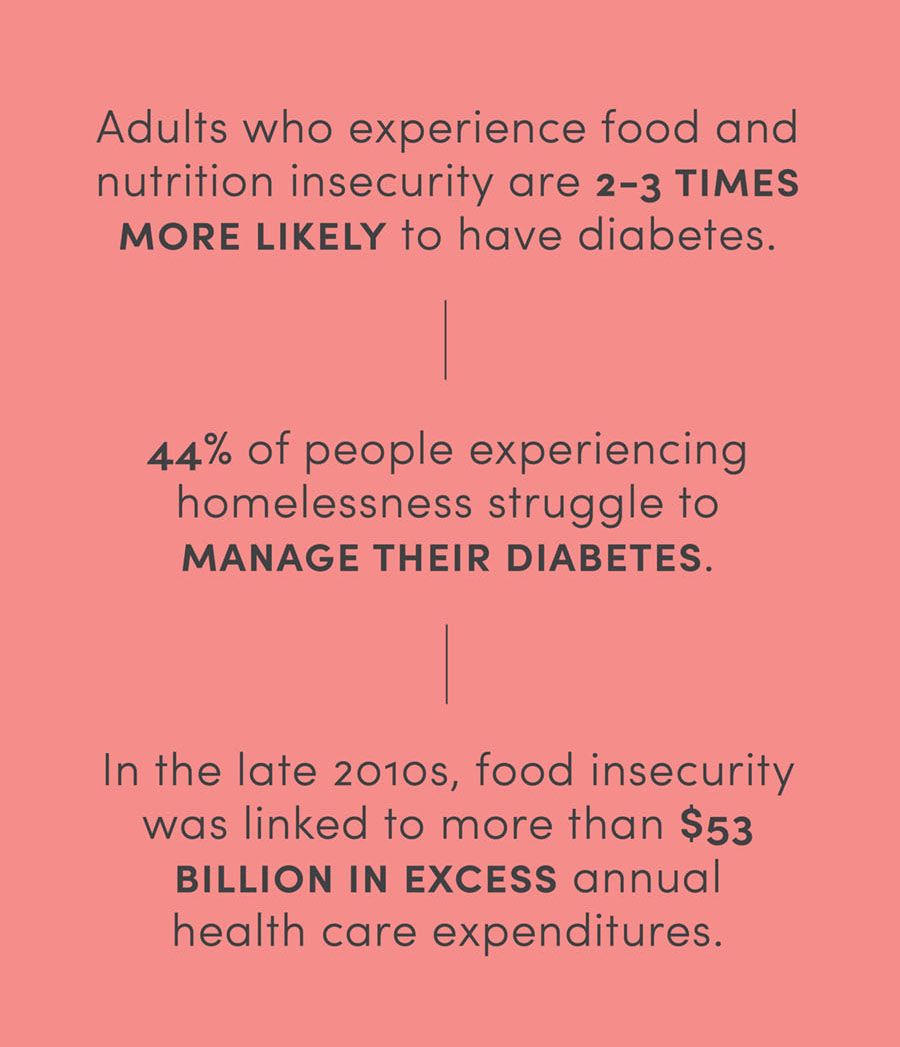 Adults who experience food and nutrition insecurity are 2–3 TIMES MORE LIKELY to have diabetes.

44% of people experiencing homelessness struggle to MANAGE THEIR DIABETES.

In the late 2010s, food insecurity was linked to more than $53 BILLION IN EXCESS annual health care expenditures.